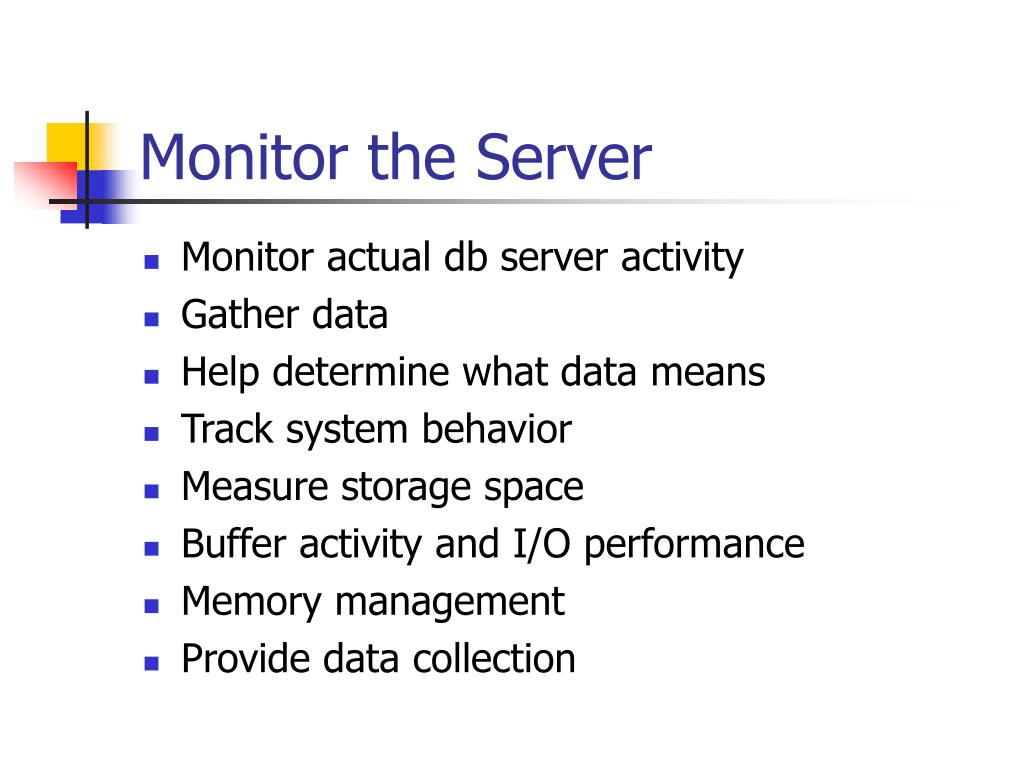 Monitor the Server

- Monitor actual db server activity
- Gather data
- Help determine what data means
- Track system behavior
- Measure storage space
- Buffer activity and I/O performance
- Memory management
- Provide data collection